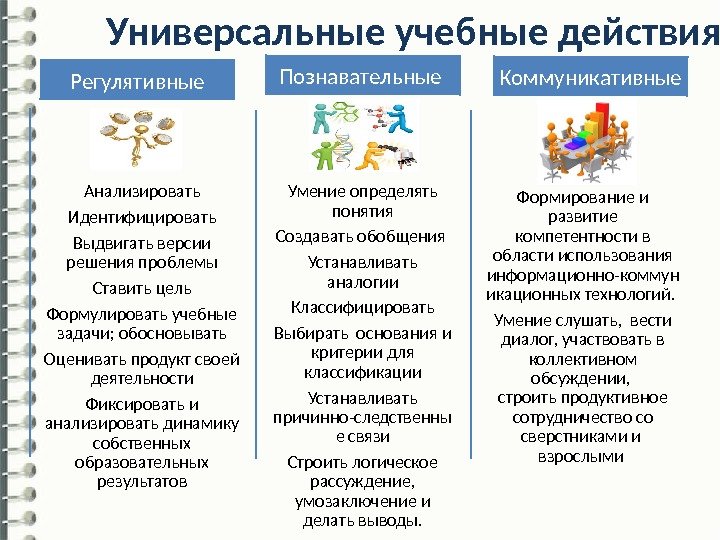 Универсальные учебные действия

Регулятивные

Анализировать

Идентифицировать

Выдвигать версии решения проблемы

Ставить цель

Формулировать учебные задачи; обосновывать

Оценивать продукт своей деятельности

Фиксировать и анализировать динамику собственных образовательных результатов

Познавательные

Умение определять понятия

Создавать обобщения

Устанавливать аналогии

Классифицировать

Выбирать основания и критерии для классификации

Устанавливать причинно-следственные связи

Строить логическое рассуждение, умозаключение и делать выводы.

Коммуникативные

Формирование и развитие компетентности в области использования информационно-коммуникационных технологий.

Умение слушать, вести диалог, участвовать в коллективном обсуждении, строить продуктивное сотрудничество со сверстниками и взрослыми